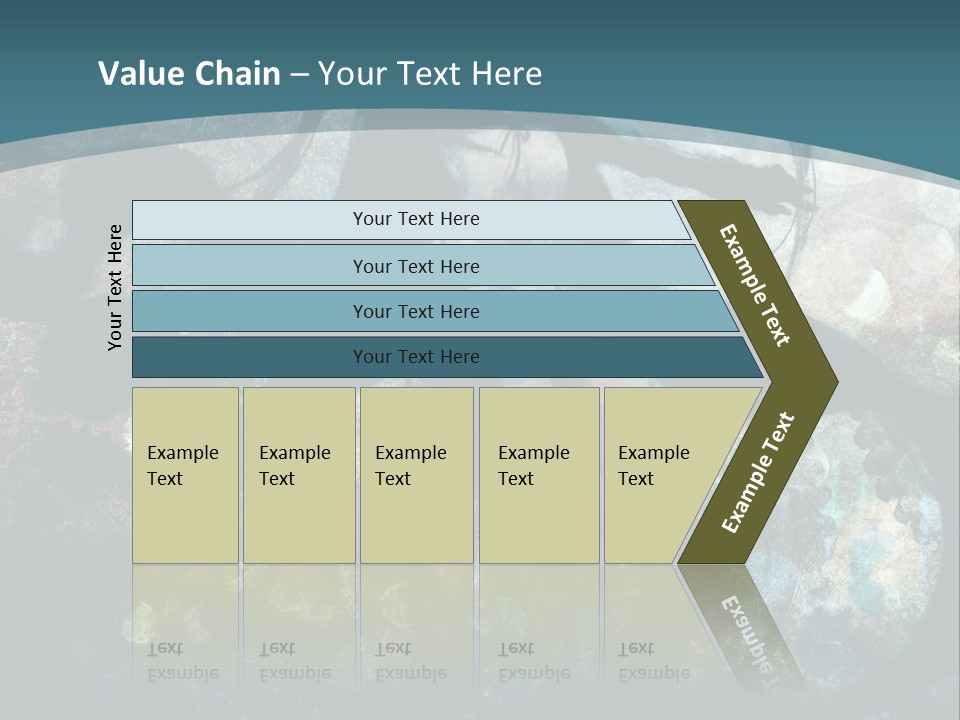 Value Chain – Your Text Here

Your Text Here

Your Text Here

Your Text Here

Your Text Here

Your Text Here

Example Text

Example Text

Example Text

Example Text

Example Text

Example Text

Example Text